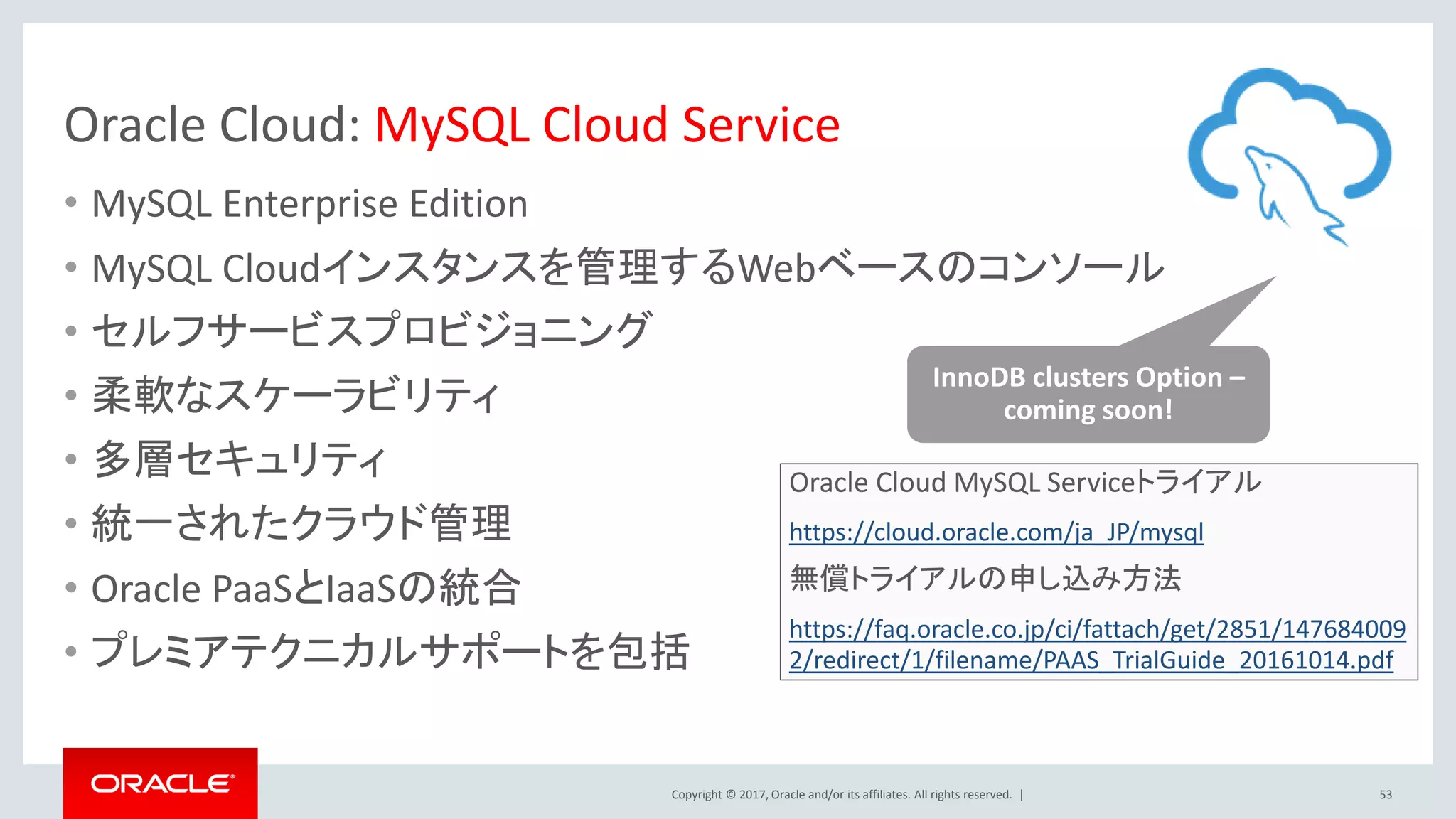 Oracle Cloud: MySQL Cloud Service

• MySQL Enterprise Edition
• MySQL Cloudインスタンスを管理するWebベースのコンソール
• セルフサービスプロビジョニング
• 柔軟なスケーラビリティ
• 多層セキュリティ
• 統一されたクラウド管理
• Oracle PaaSとIaaSの統合
• プレミアテクニカルサポートを包括

InnoDB clusters Option – coming soon!

Oracle Cloud MySQL Serviceトライアル
https://cloud.oracle.com/ja_JP/mysql
無償トライアルの申し込み方法
https://faq.oracle.co.jp/ci/fattach/get/2851/1476840092/redirect/1/filename/PAAS_TrialGuide_20161014.pdf

ORACLE

Copyright © 2017, Oracle and/or its affiliates. All rights reserved. |

53